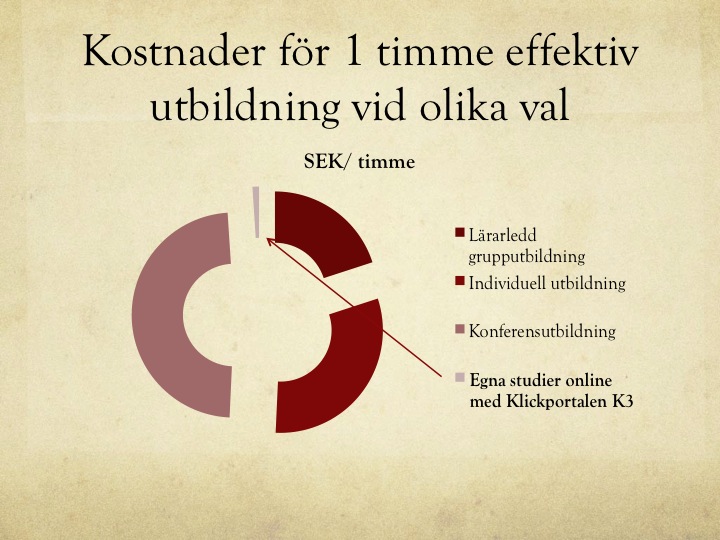 Kostnader för 1 timme effektiv utbildning vid olika val

SEK/ timme

Lärarledd grupputbildning

Individuell utbildning

Konferensutbildning

Egna studier online med Klickportalen K3